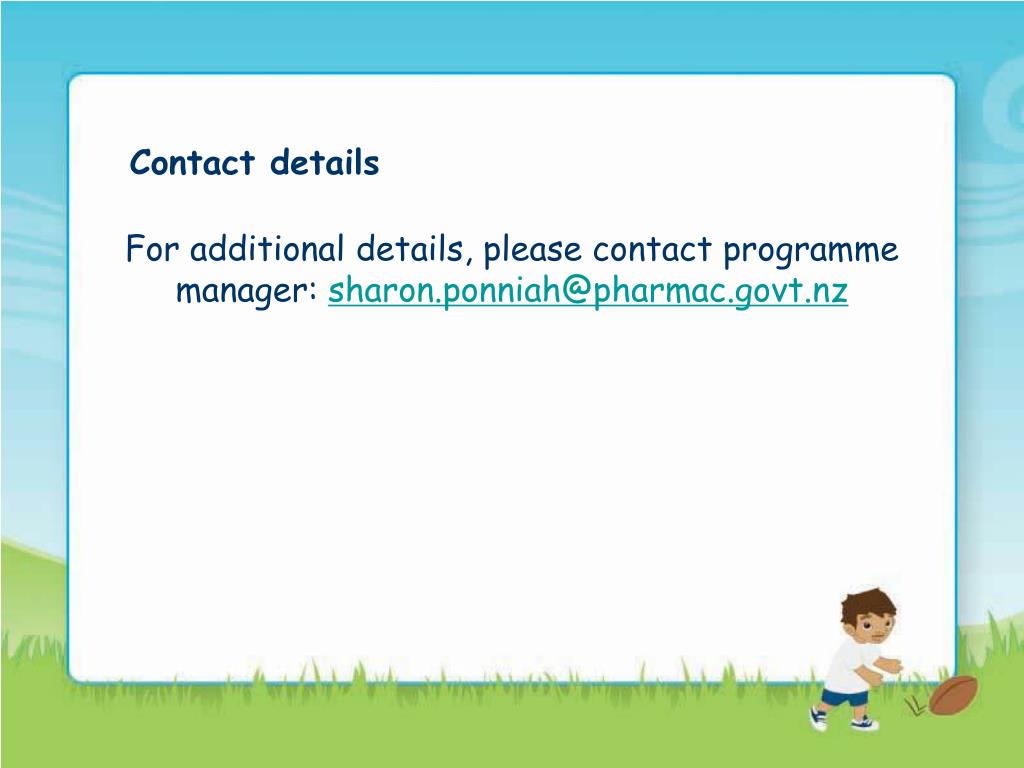 Contact details

For additional details, please contact programme manager: sharon.ponniah@pharmac.govt.nz